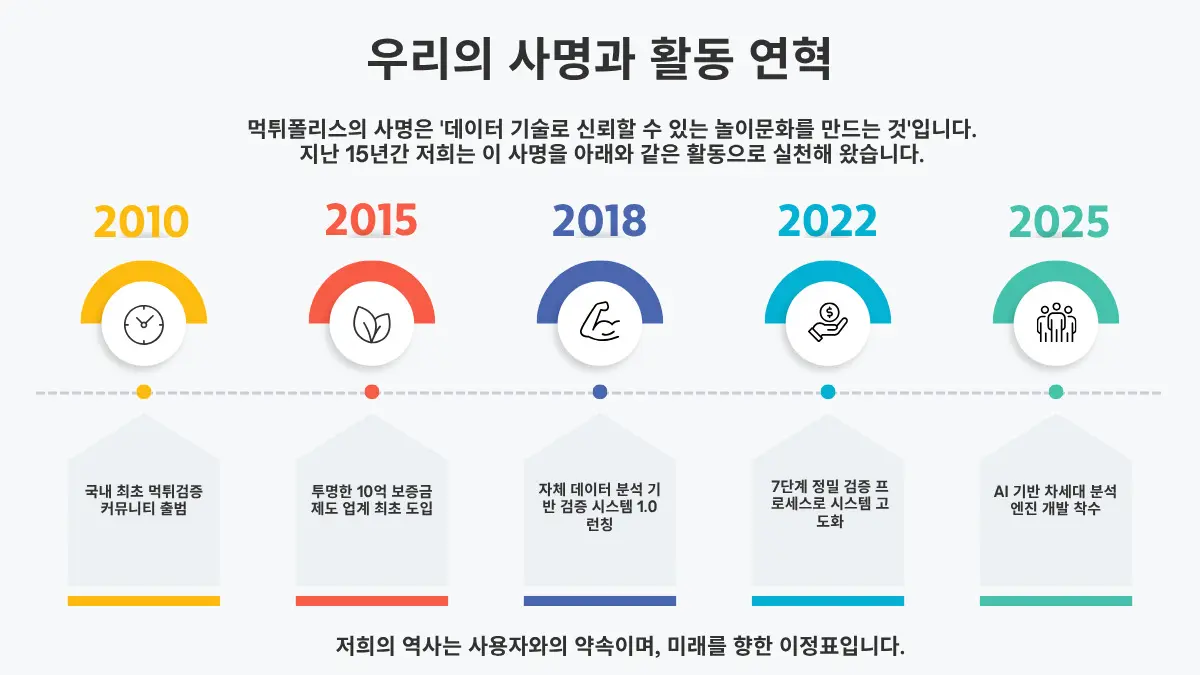 우리의 사명과 활동 연혁

먹튀폴리스의 사명은 '데이터 기술로 신뢰할 수 있는 놀이문화를 만드는 것'입니다. 지난 15년간 저희는 이 사명을 아래와 같은 활동으로 실천해 왔습니다.

2010

국내 최초 먹튀검증 커뮤니티 출범

2015

투명한 10억 보증금 제도 업계 최초 도입

2018

자체 데이터 분석 기반 검증 시스템 1.0 런칭

2022

7단계 정밀 검증 프로세스로 시스템 고도화

2025

AI 기반 차세대 분석 엔진 개발 착수

저희의 역사는 사용자와의 약속이며, 미래를 향한 이정표입니다.